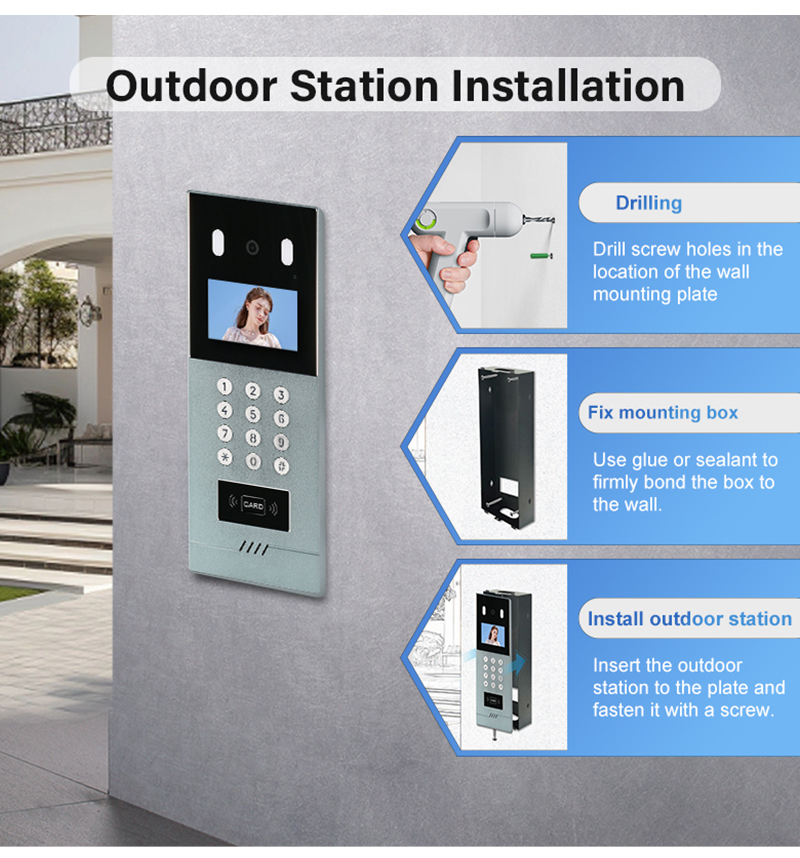 Outdoor Station Installation

1 2 3
4 5 6
7 8 9
* 0 #

CARD

Drilling

Drill screw holes in the location of the wall mounting plate

Fix mounting box

Use glue or sealant to firmly bond the box to the wall.

Install outdoor station

Insert the outdoor station to the plate and fasten it with a screw.